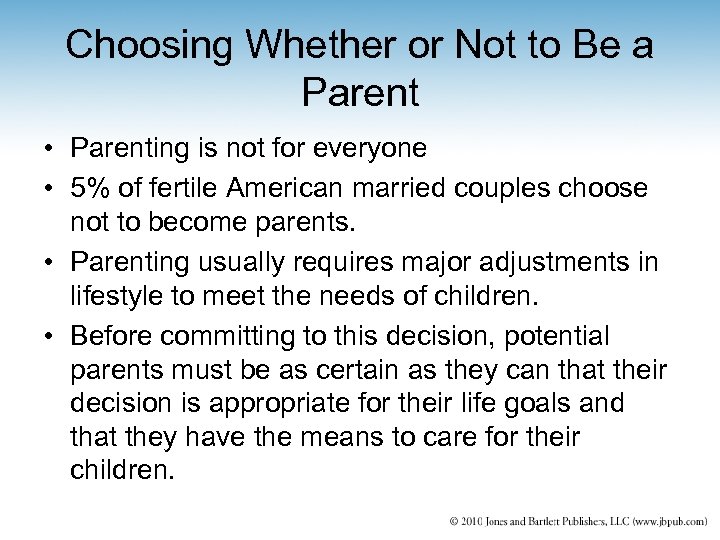 Choosing Whether or Not to Be a Parent

• Parenting is not for everyone
• 5% of fertile American married couples choose not to become parents.
• Parenting usually requires major adjustments in lifestyle to meet the needs of children.
• Before committing to this decision, potential parents must be as certain as they can that their decision is appropriate for their life goals and that they have the means to care for their children.

© 2010 Jones and Bartlett Publishers, LLC (www.jbpub.com)